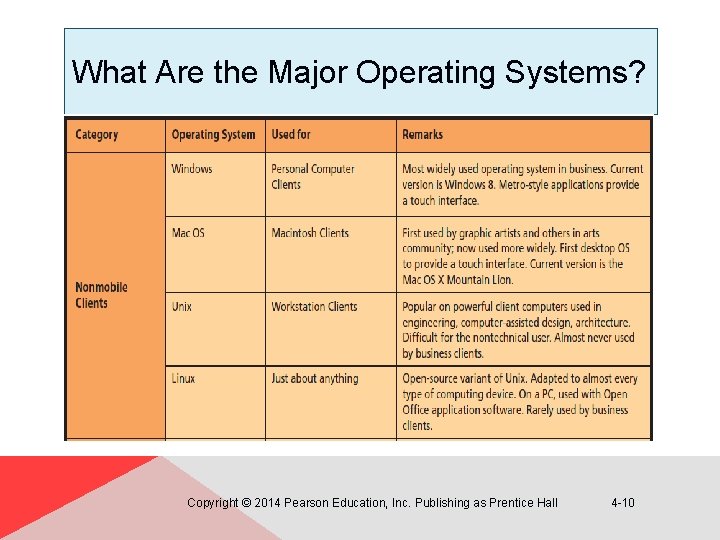 What Are the Major Operating Systems?

| Category | Operating System | Used for | Remarks |
|---|---|---|---|
| Nonmobile Clients | Windows | Personal Computer Clients | Most widely used operating system in business. Current version is Windows 8. Metro-style applications provide a touch interface. |
| | Mac OS | Macintosh Clients | First used by graphic artists and others in arts community; now used more widely. First desktop OS to provide a touch interface. Current version is the Mac OS X Mountain Lion. |
| | Unix | Workstation Clients | Popular on powerful client computers used in engineering, computer-assisted design, architecture. Difficult for the nontechnical user. Almost never used by business clients. |
| | Linux | Just about anything | Open-source variant of Unix. Adapted to almost every type of computing device. On a PC, used with Open Office application software. Rarely used by business clients. |

Copyright © 2014 Pearson Education, Inc. Publishing as Prentice Hall 4-10